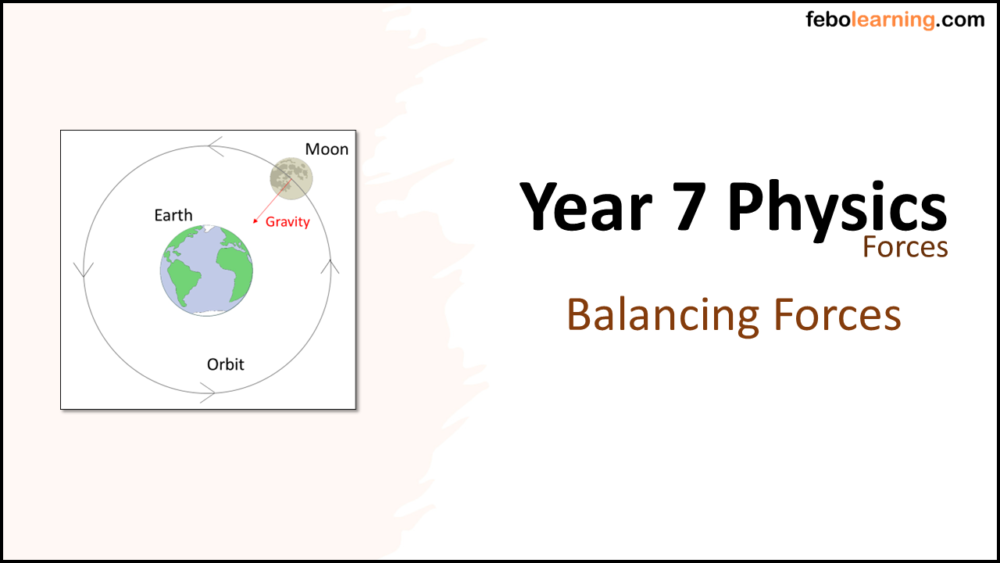 febolearning.com

Moon

Earth

Gravity

Orbit

Year 7 Physics
Forces

Balancing Forces